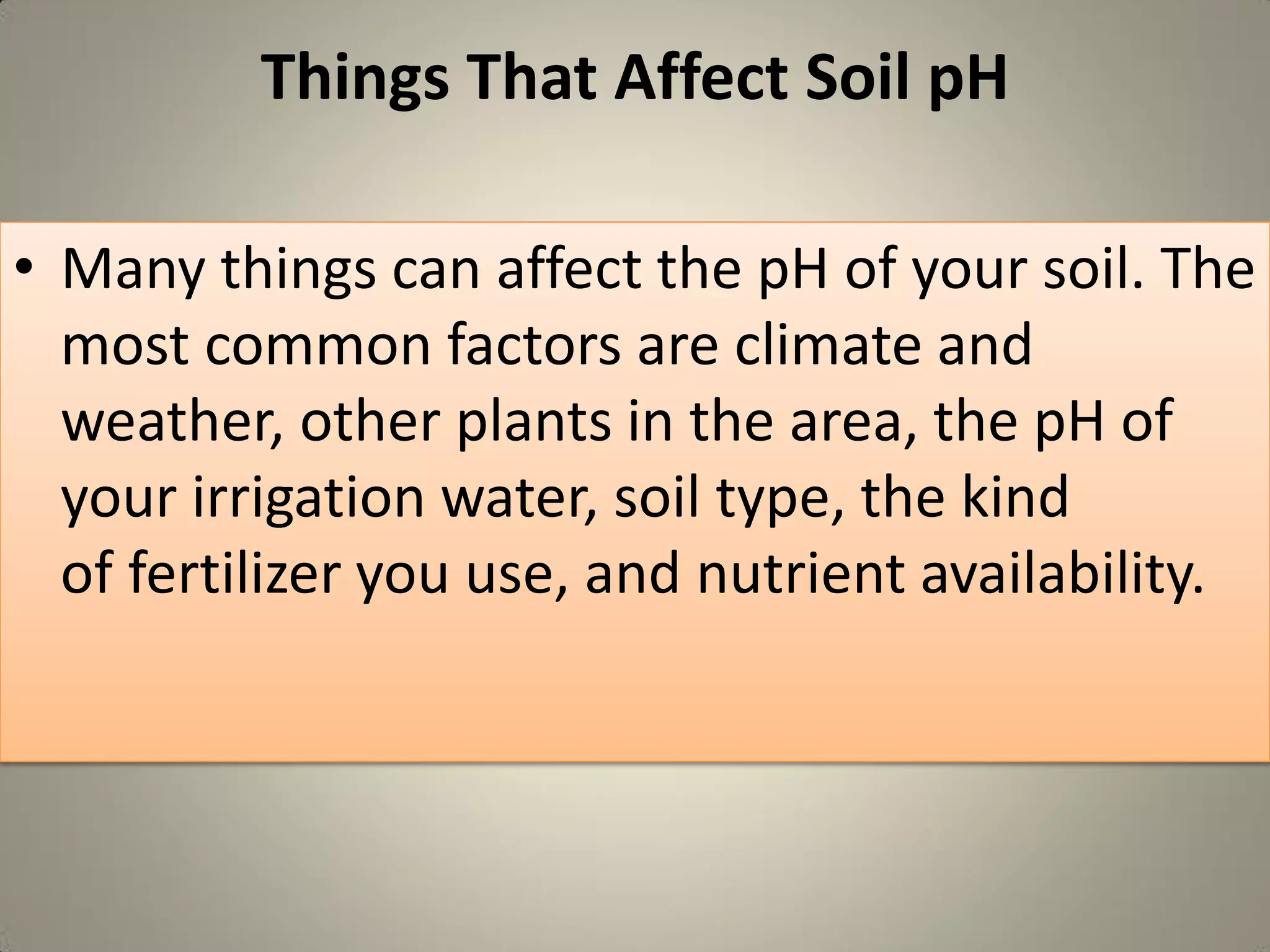 Things That Affect Soil pH

• Many things can affect the pH of your soil. The most common factors are climate and weather, other plants in the area, the pH of your irrigation water, soil type, the kind of fertilizer you use, and nutrient availability.